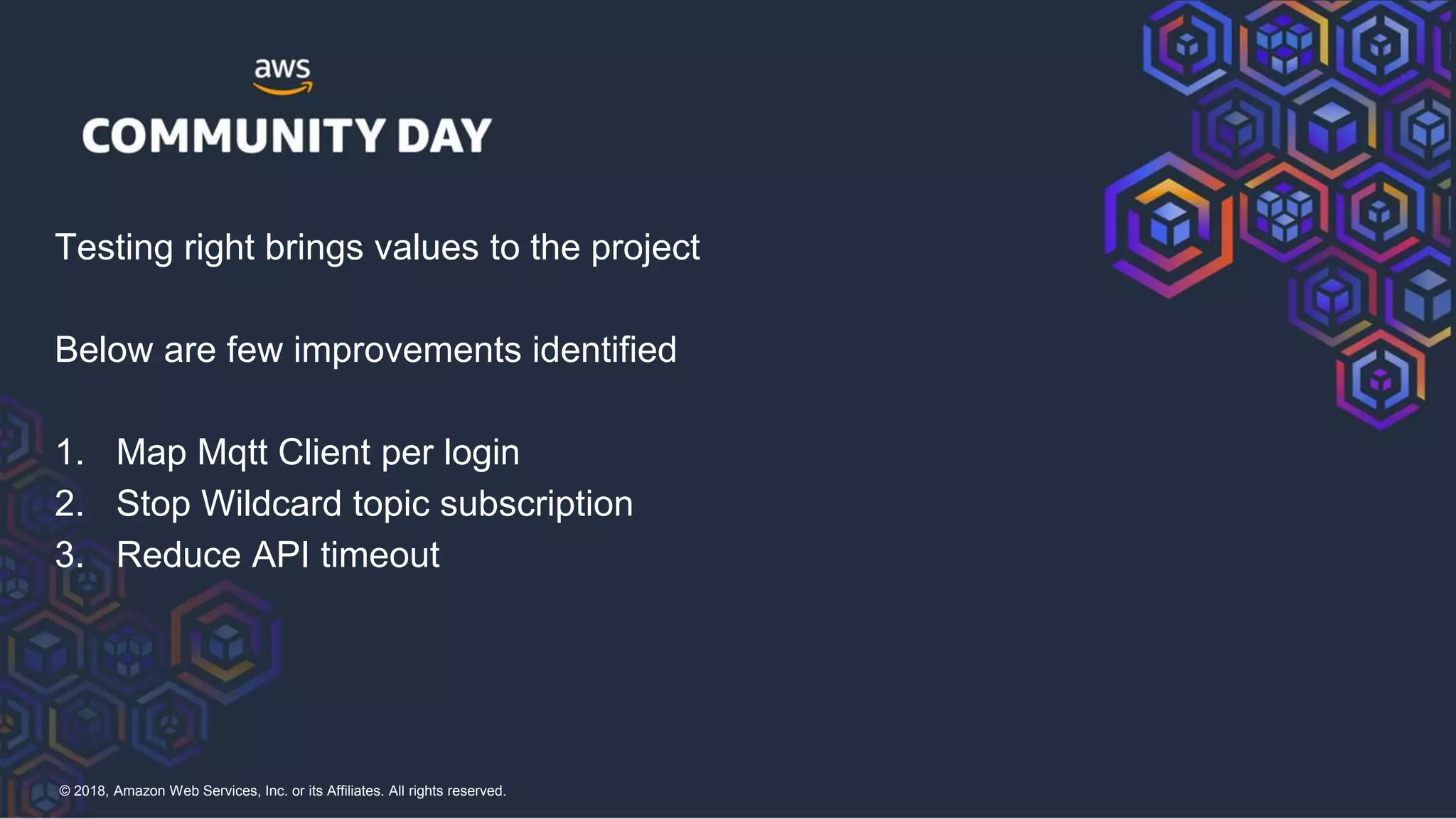 aws
COMMUNITY DAY

Testing right brings values to the project

Below are few improvements identified

1. Map Mqtt Client per login
2. Stop Wildcard topic subscription
3. Reduce API timeout

© 2018, Amazon Web Services, Inc. or its Affiliates. All rights reserved.